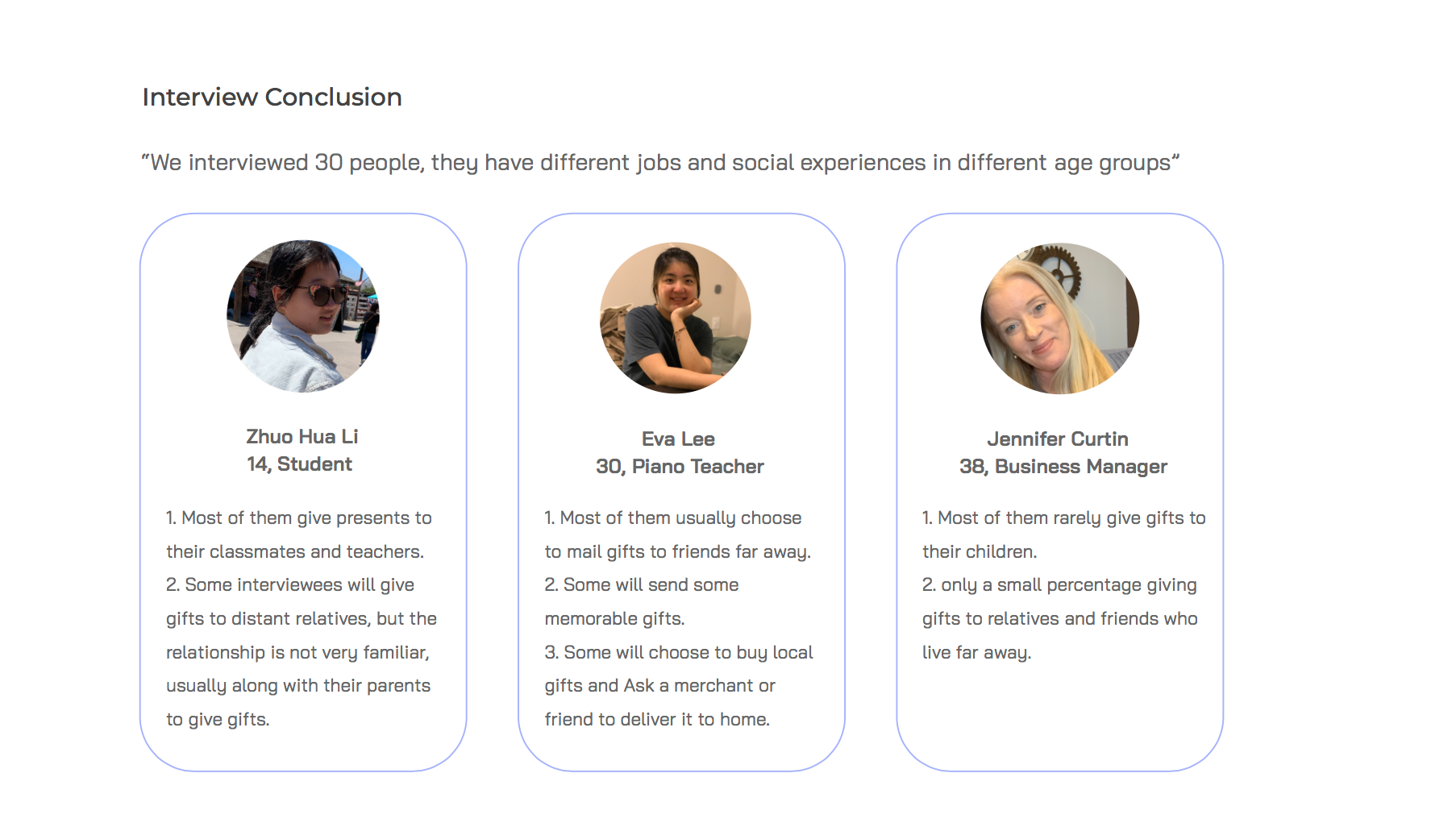 Interview Conclusion

“We interviewed 30 people, they have different jobs and social experiences in different age groups”

Zhuo Hua Li
14, Student

1. Most of them give presents to their classmates and teachers.
2. Some interviewees will give gifts to distant relatives, but the relationship is not very familiar, usually along with their parents to give gifts.

Eva Lee
30, Piano Teacher

1. Most of them usually choose to mail gifts to friends far away.
2. Some will send some memorable gifts.
3. Some will choose to buy local gifts and Ask a merchant or friend to deliver it to home.

Jennifer Curtin
38, Business Manager

1. Most of them rarely give gifts to their children.
2. only a small percentage giving gifts to relatives and friends who live far away.